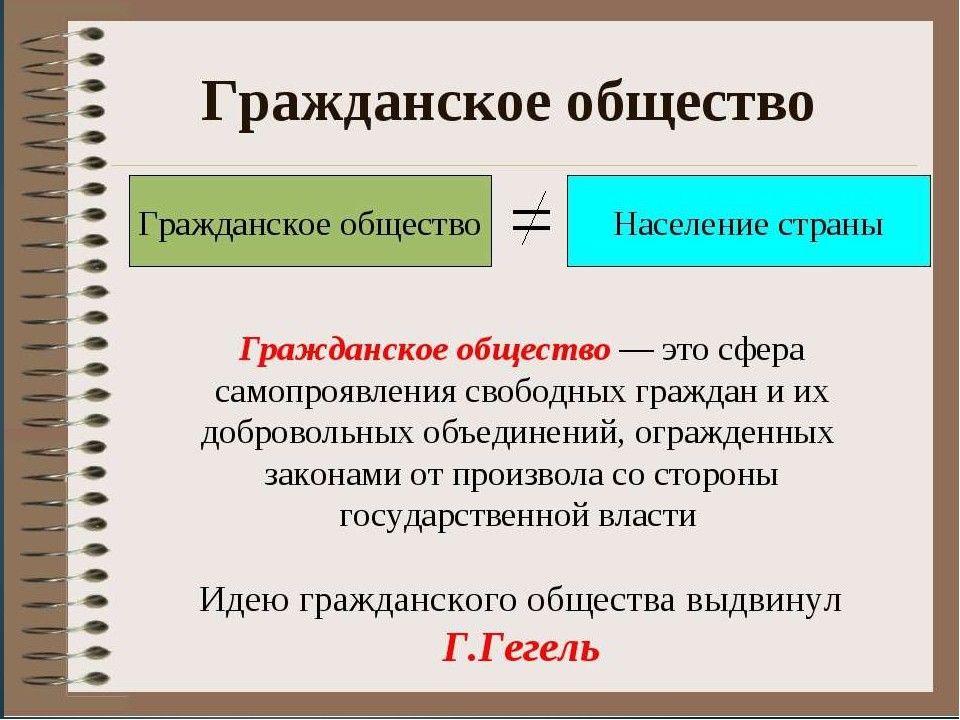 Гражданское общество

Гражданское общество $\neq$ Население страны

Гражданское общество — это сфера самопроявления свободных граждан и их добровольных объединений, огражденных законами от произвола со стороны государственной власти

Идею гражданского общества выдвинул Г.Гегель